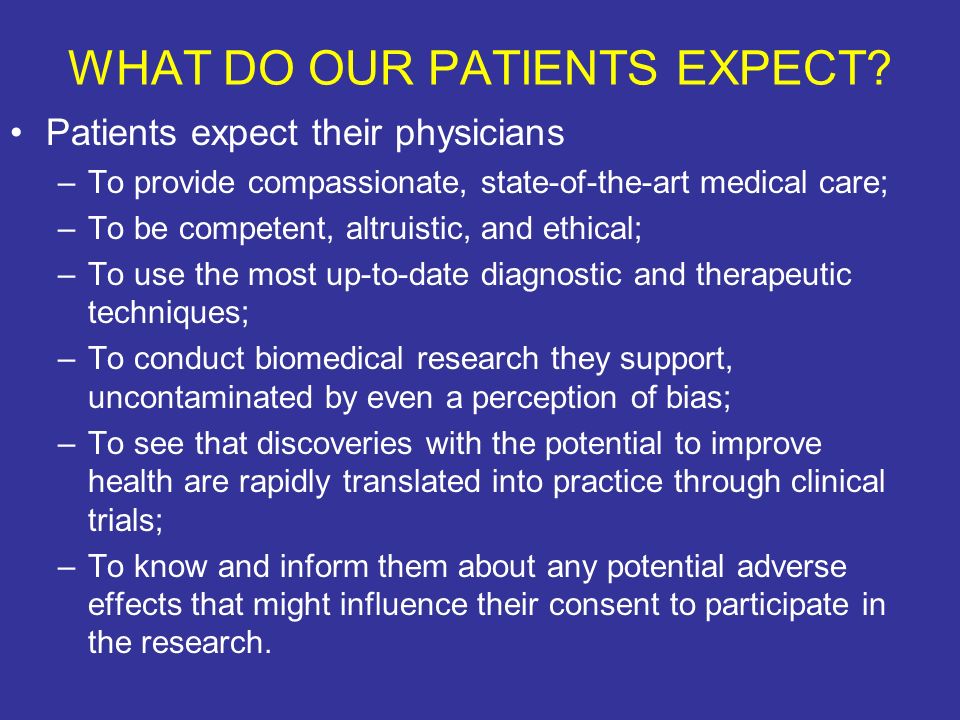 WHAT DO OUR PATIENTS EXPECT?

• Patients expect their physicians

– To provide compassionate, state-of-the-art medical care;

– To be competent, altruistic, and ethical;

– To use the most up-to-date diagnostic and therapeutic techniques;

– To conduct biomedical research they support, uncontaminated by even a perception of bias;

– To see that discoveries with the potential to improve health are rapidly translated into practice through clinical trials;

– To know and inform them about any potential adverse effects that might influence their consent to participate in the research.